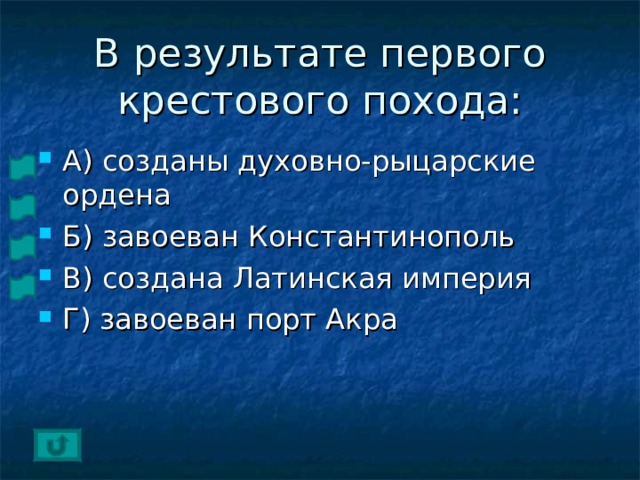 В результате первого крестового похода:

А) созданы духовно-рыцарские ордена
Б) завоеван Константинополь
В) создана Латинская империя
Г) завоеван порт Акра